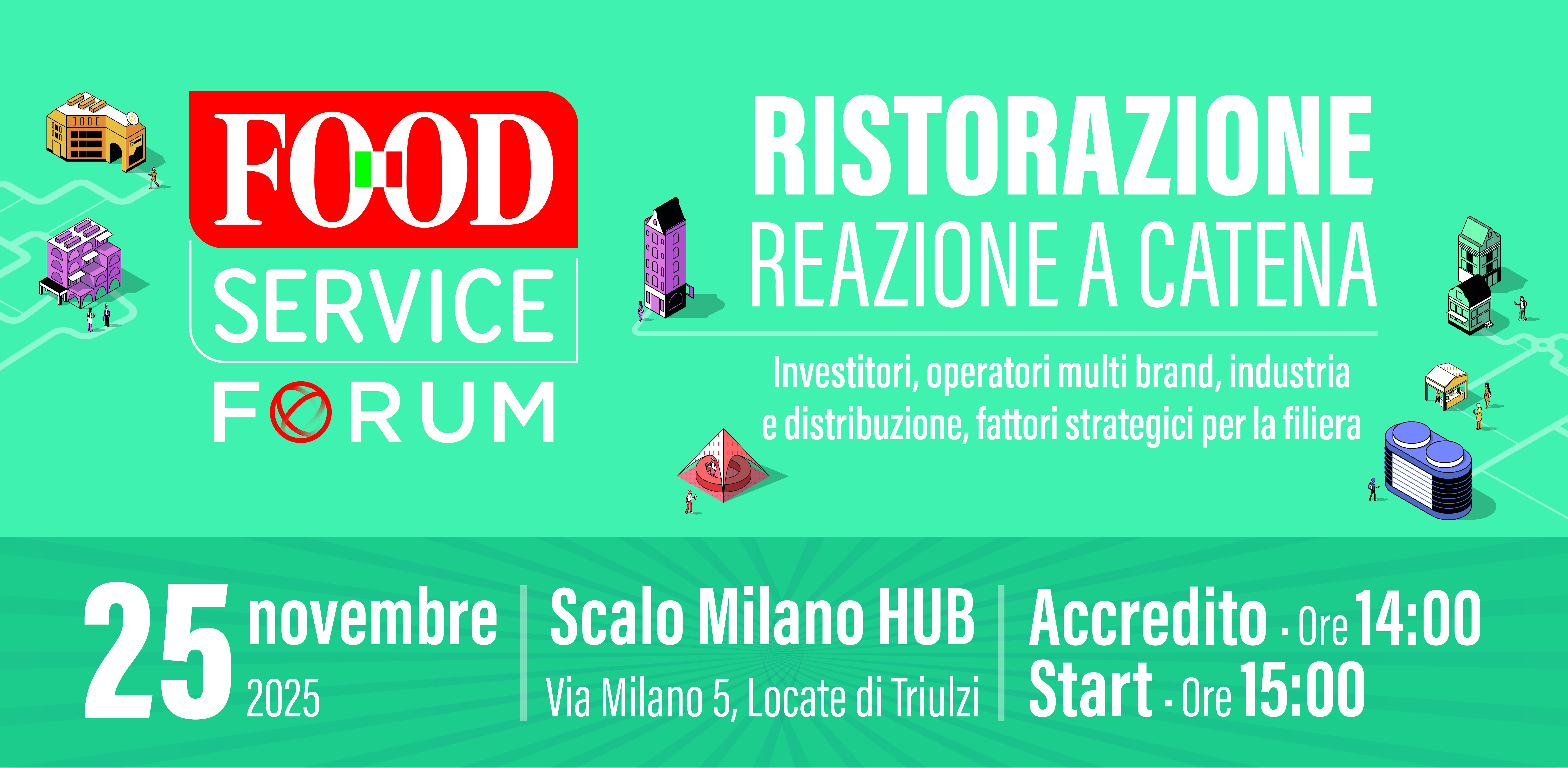 FOOD
SERVICE
FORUM

RISTORAZIONE
REAZIONE A CATENA

Investitori, operatori multi brand, industria e distribuzione, fattori strategici per la filiera

25 novembre 2025

Scalo Milano HUB
Via Milano 5, Locate di Triulzi

Accredito · Ore 14:00
Start · Ore 15:00